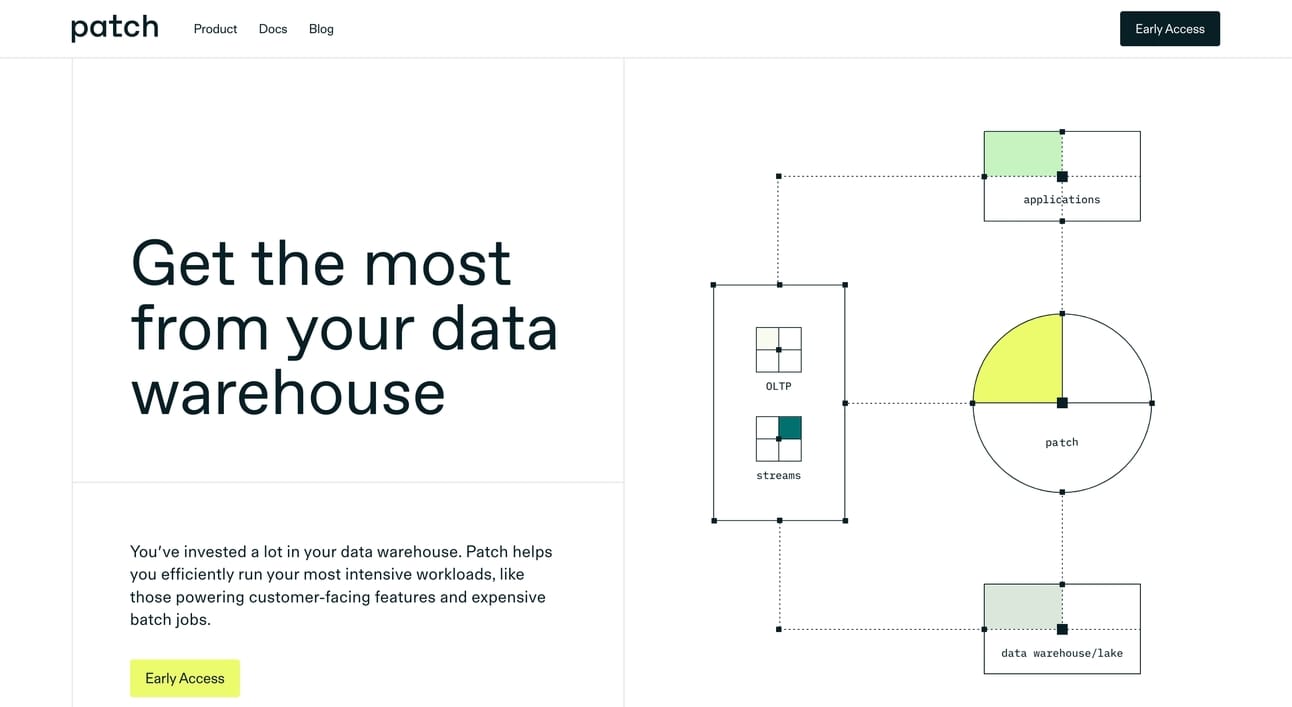 patch

Product Docs Blog

Early Access

Get the most from your data warehouse

You've invested a lot in your data warehouse. Patch helps you efficiently run your most intensive workloads, like those powering customer-facing features and expensive batch jobs.

Early Access

applications

OLTP

streams

patch

data warehouse/lake